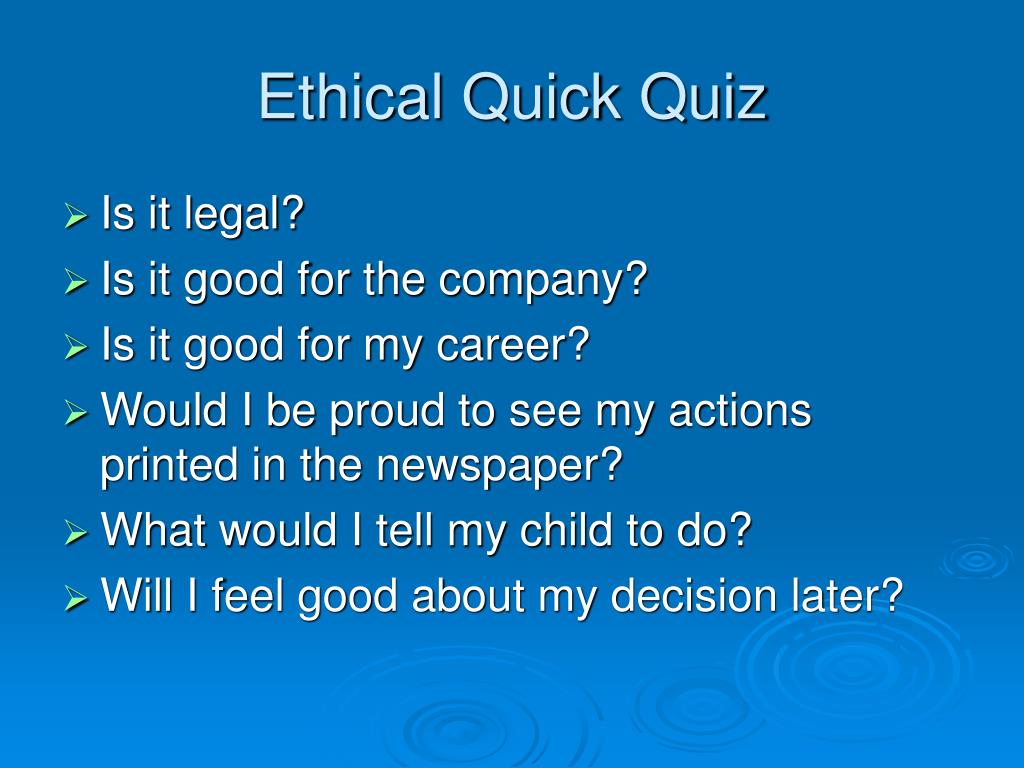 Ethical Quick Quiz

➢ Is it legal?
➢ Is it good for the company?
➢ Is it good for my career?
➢ Would I be proud to see my actions printed in the newspaper?
➢ What would I tell my child to do?
➢ Will I feel good about my decision later?